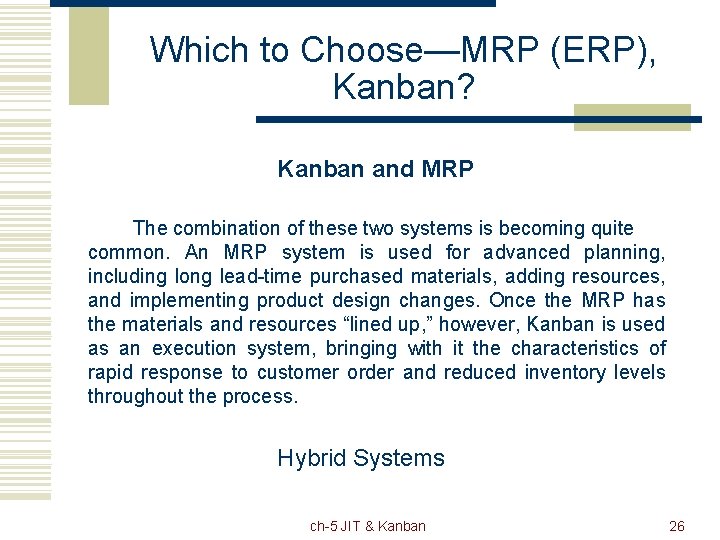 Which to Choose—MRP (ERP), Kanban?

Kanban and MRP

The combination of these two systems is becoming quite common. An MRP system is used for advanced planning, including long lead-time purchased materials, adding resources, and implementing product design changes. Once the MRP has the materials and resources “lined up,” however, Kanban is used as an execution system, bringing with it the characteristics of rapid response to customer order and reduced inventory levels throughout the process.

Hybrid Systems

ch-5 JIT & Kanban

26